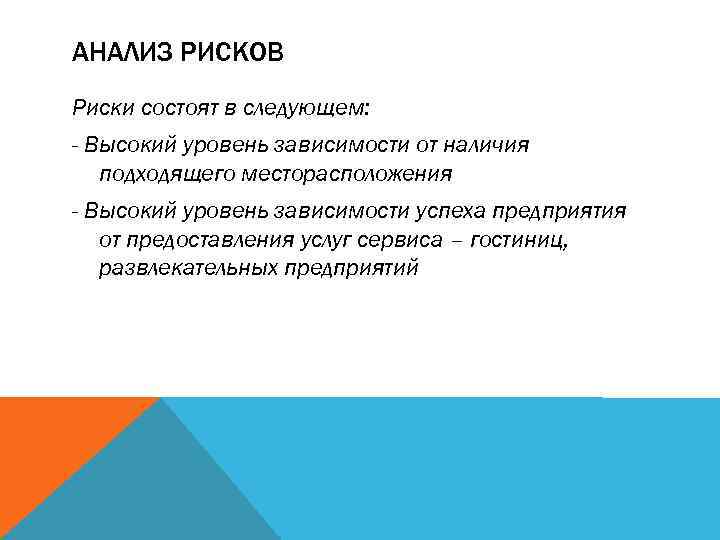 АНАЛИЗ РИСКОВ

Риски состоят в следующем:

- Высокий уровень зависимости от наличия подходящего месторасположения

- Высокий уровень зависимости успеха предприятия от предоставления услуг сервиса – гостиниц, развлекательных предприятий